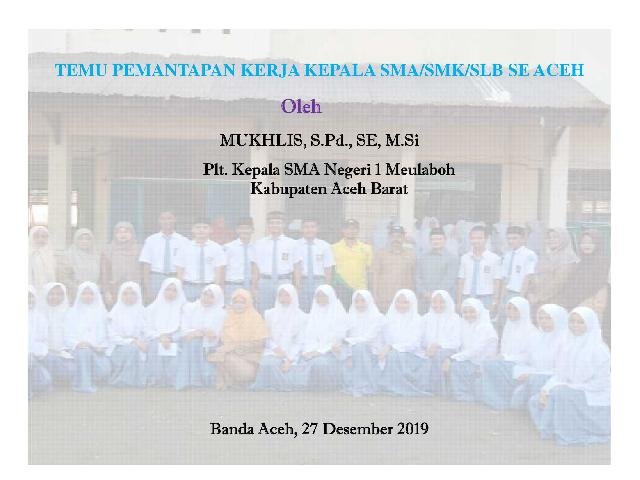 TEMU PEMANTAPAN KERJA KEPALA SMA/SMK/SLB SE ACEH

Oleh

MUKHLIS, S.Pd., SE, M.Si

Plt. Kepala SMA Negeri 1 Meulaboh
Kabupaten Aceh Barat

Banda Aceh, 27 Desember 2019